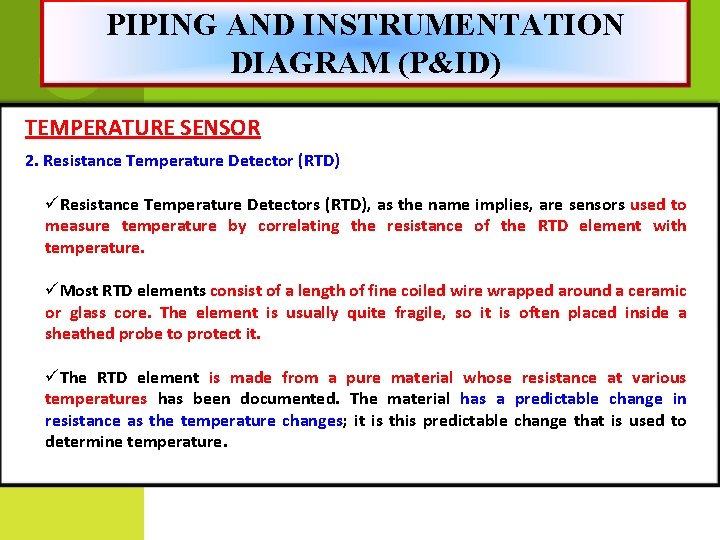 PIPING AND INSTRUMENTATION DIAGRAM (P&ID)

TEMPERATURE SENSOR

2. Resistance Temperature Detector (RTD)

✓Resistance Temperature Detectors (RTD), as the name implies, are sensors used to measure temperature by correlating the resistance of the RTD element with temperature.

✓Most RTD elements consist of a length of fine coiled wire wrapped around a ceramic or glass core. The element is usually quite fragile, so it is often placed inside a sheathed probe to protect it.

✓The RTD element is made from a pure material whose resistance at various temperatures has been documented. The material has a predictable change in resistance as the temperature changes; it is this predictable change that is used to determine temperature.